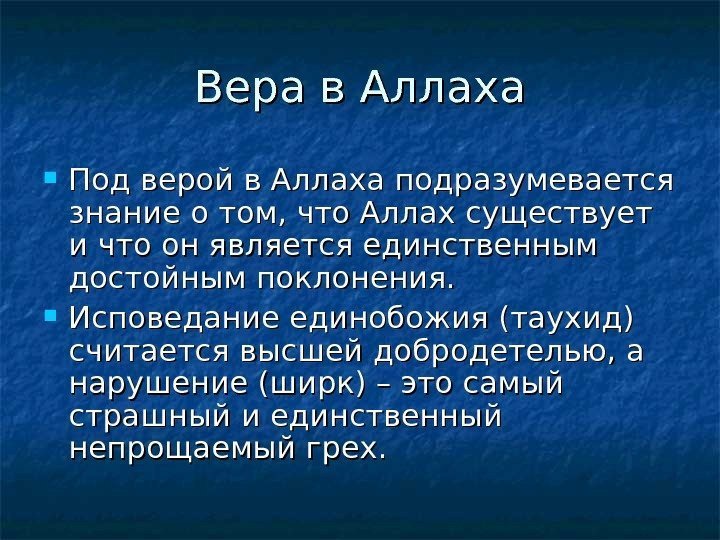 Вера в Аллаха

Под верой в Аллаха подразумевается знание о том, что Аллах существует и что он является единственным достойным поклонения.

Исповедание единобожия (таухид) считается высшей добродетелью, а нарушение (ширк) – это самый страшный и единственный непрощаемый грех.